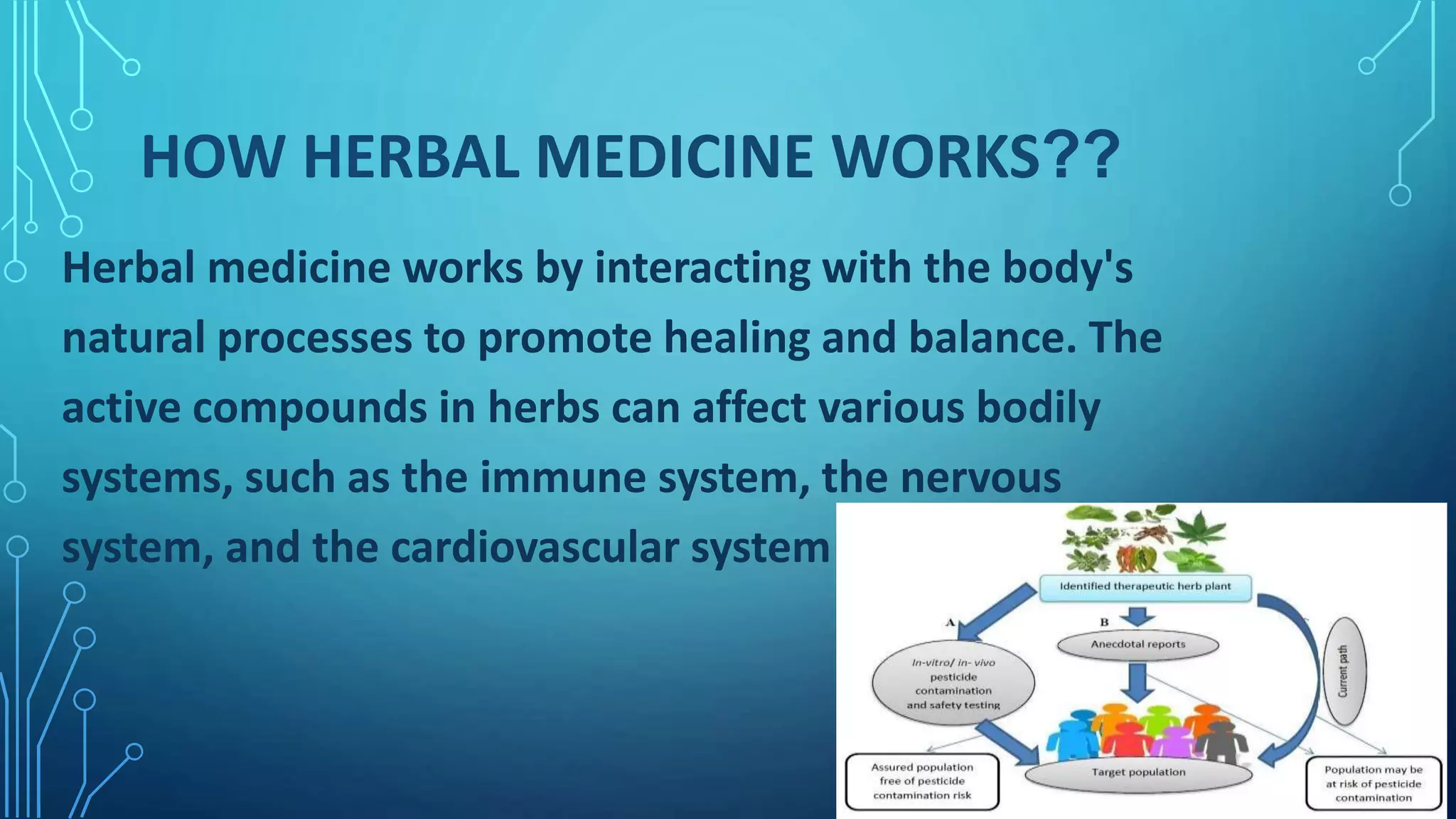 HOW HERBAL MEDICINE WORKS??

Herbal medicine works by interacting with the body's natural processes to promote healing and balance. The active compounds in herbs can affect various bodily systems, such as the immune system, the nervous system, and the cardiovascular system

Identified therapeutic herb plant

A

B

Anecdotal reports

In-vitro/ in- vivo pesticide contamination and safety testing

Current path

Assured population free of pesticide contamination risk

Target population

Population may be at risk of pesticide contamination